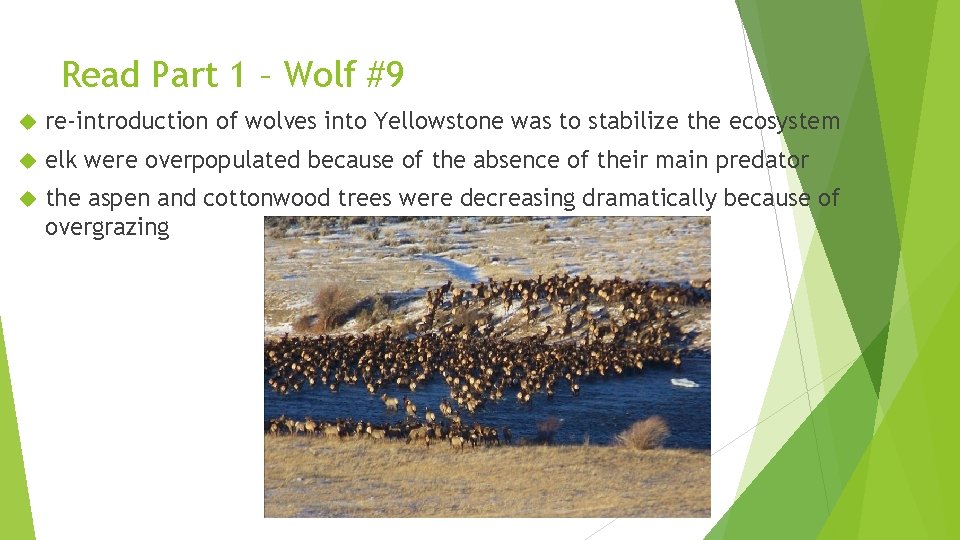 Read Part 1 – Wolf #9

re-introduction of wolves into Yellowstone was to stabilize the ecosystem

elk were overpopulated because of the absence of their main predator

the aspen and cottonwood trees were decreasing dramatically because of overgrazing